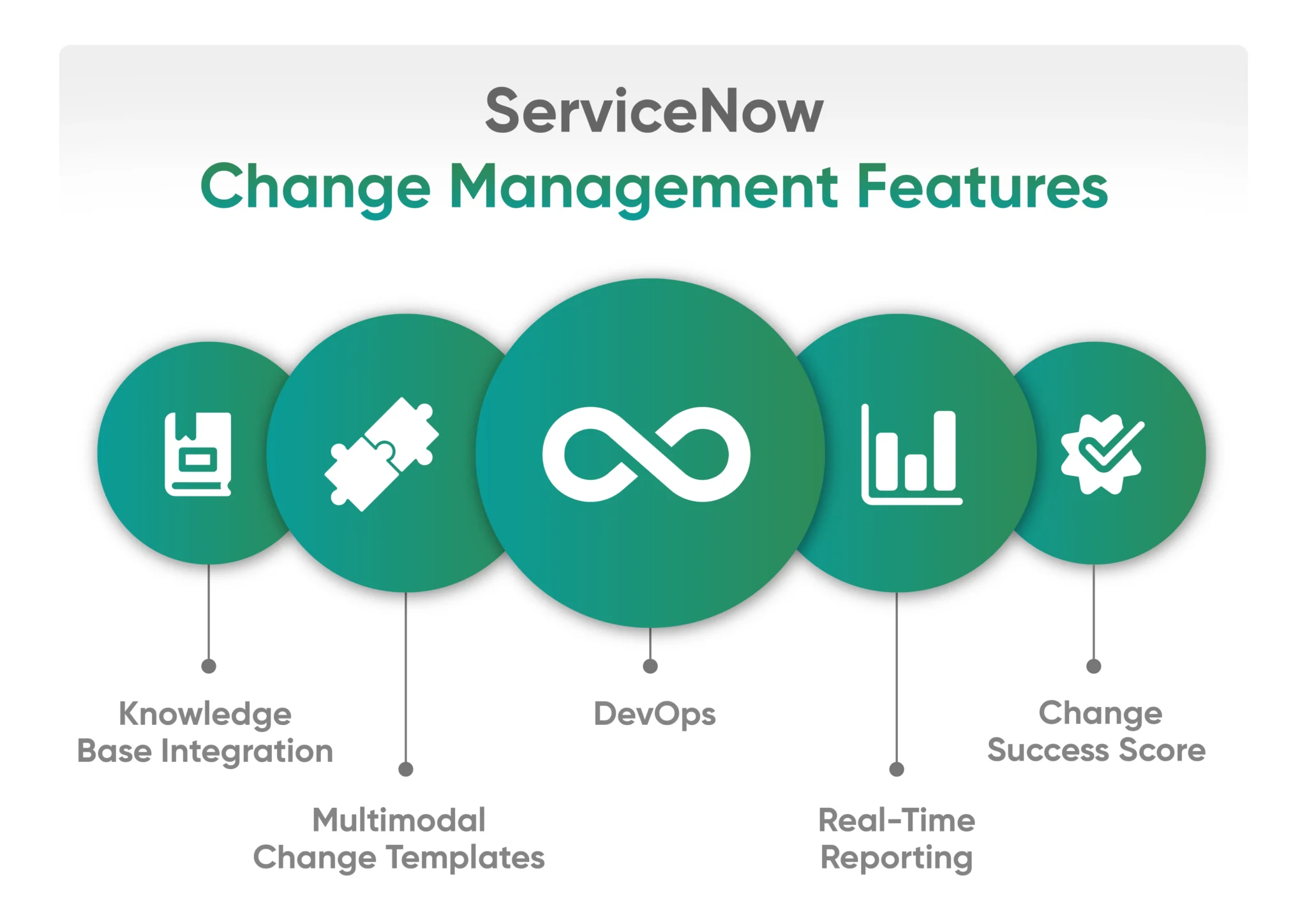 ServiceNow
Change Management Features

Knowledge Base Integration

Multimodal Change Templates

DevOps

Real-Time Reporting

Change Success Score